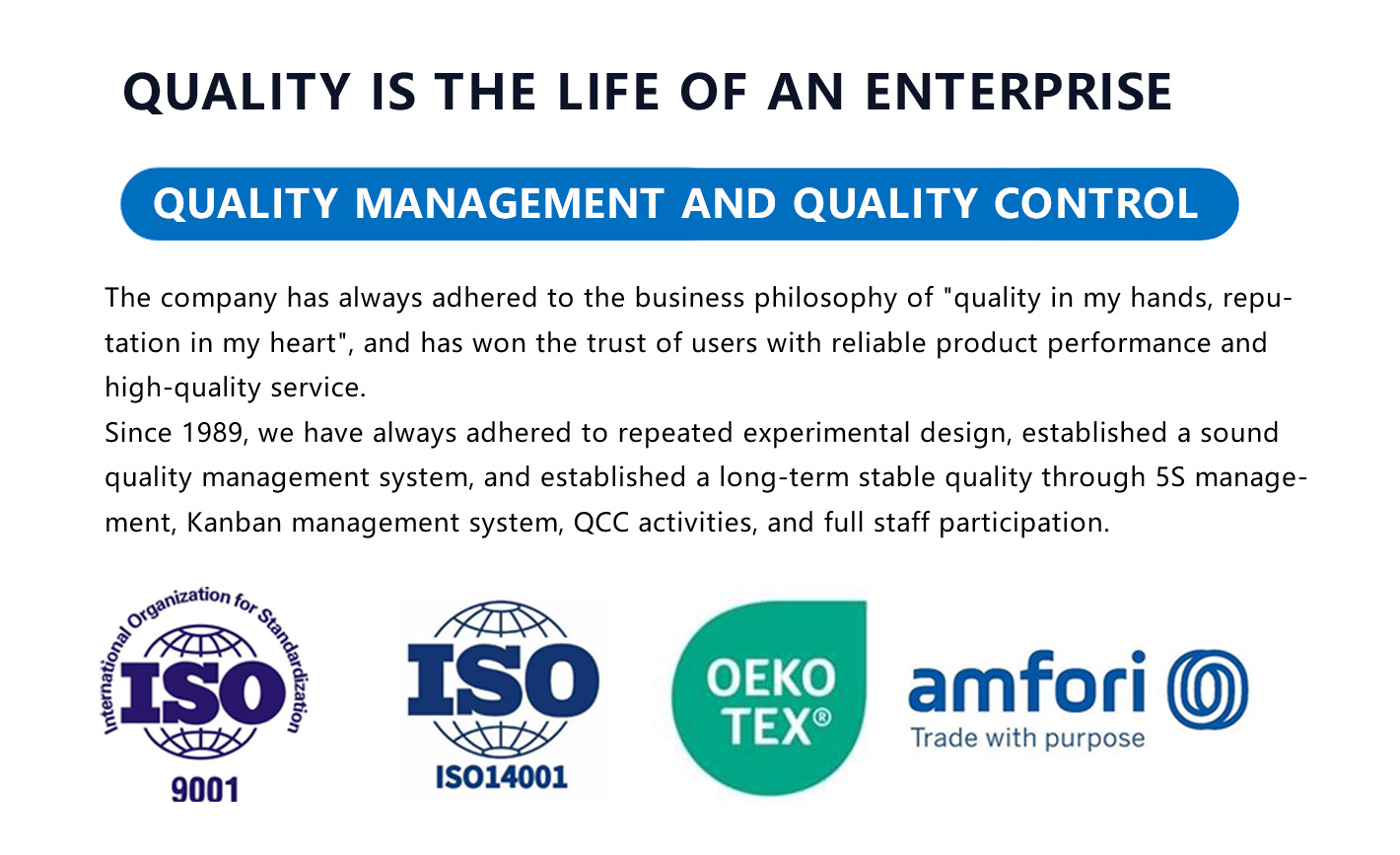 QUALITY IS THE LIFE OF AN ENTERPRISE

QUALITY MANAGEMENT AND QUALITY CONTROL

The company has always adhered to the business philosophy of "quality in my hands, reputation in my heart", and has won the trust of users with reliable product performance and high-quality service.
Since 1989, we have always adhered to repeated experimental design, established a sound quality management system, and established a long-term stable quality through 5S management, Kanban management system, QCC activities, and full staff participation.

International Organization for Standardization
ISO
9001

ISO
ISO14001

OEKO TEX®

amfori
Trade with purpose